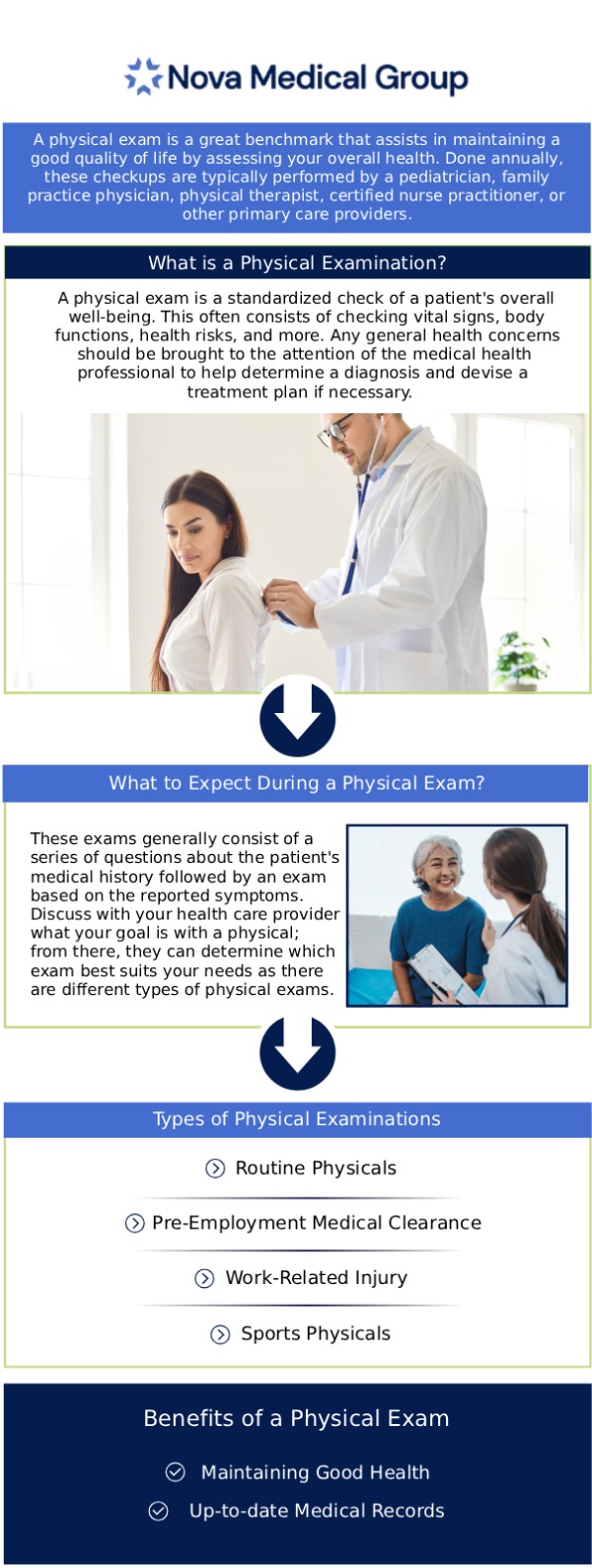 Nova Medical Group

A physical exam is a great benchmark that assists in maintaining a good quality of life by assessing your overall health. Done annually, these checkups are typically performed by a pediatrician, family practice physician, physical therapist, certified nurse practitioner, or other primary care providers.

What is a Physical Examination?

A physical exam is a standardized check of a patient's overall well-being. This often consists of checking vital signs, body functions, health risks, and more. Any general health concerns should be brought to the attention of the medical health professional to help determine a diagnosis and devise a treatment plan if necessary.

What to Expect During a Physical Exam?

These exams generally consist of a series of questions about the patient's medical history followed by an exam based on the reported symptoms. Discuss with your health care provider what your goal is with a physical; from there, they can determine which exam best suits your needs as there are different types of physical exams.

Types of Physical Examinations

Routine Physicals

Pre-Employment Medical Clearance

Work-Related Injury

Sports Physicals

Benefits of a Physical Exam

Maintaining Good Health

Up-to-date Medical Records